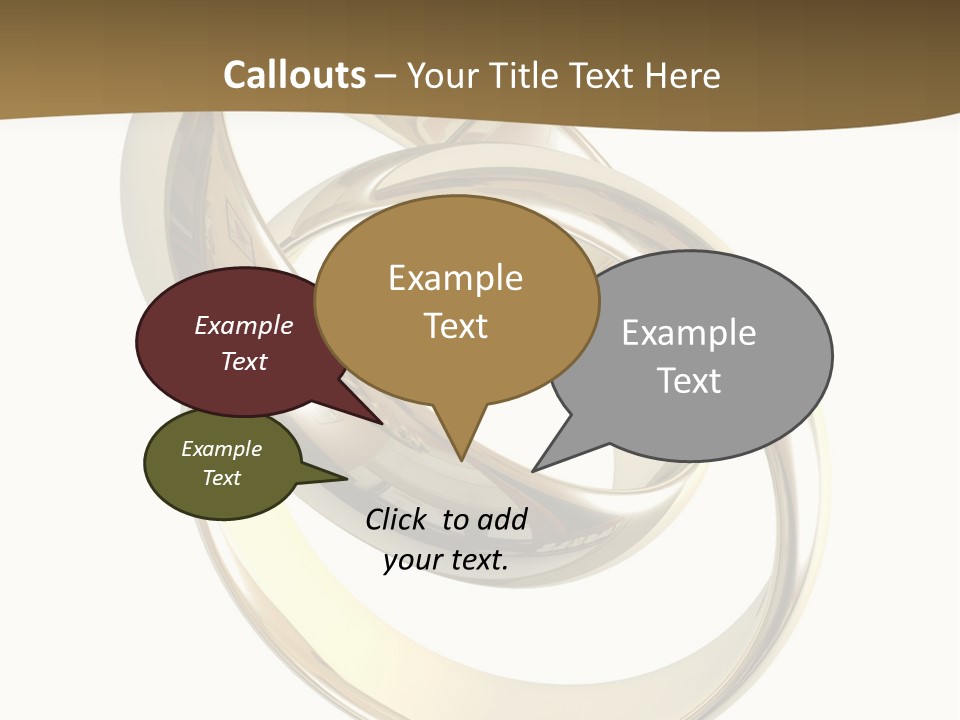 Callouts – Your Title Text Here

Example Text

Example Text

Example Text

Example Text

Click to add your text.